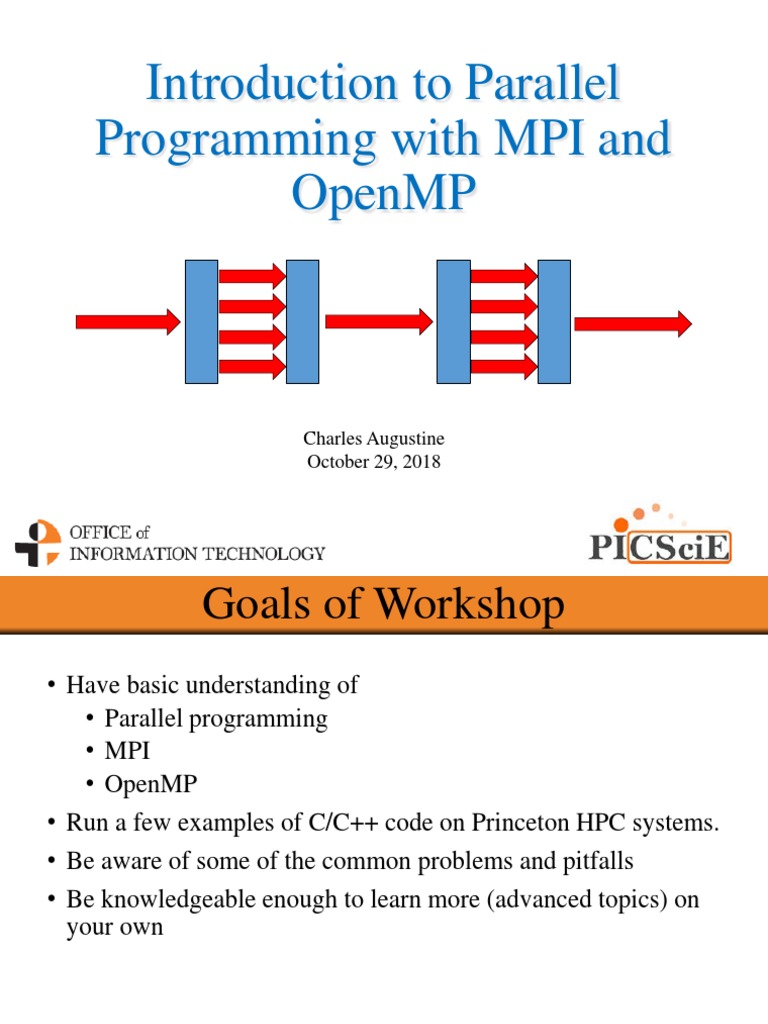 Introduction to Parallel Programming with MPI and OpenMP

Charles Augustine
October 29, 2018

OFFICE of INFORMATION TECHNOLOGY

PICSciE

Goals of Workshop

• Have basic understanding of
  • Parallel programming
  • MPI
  • OpenMP
• Run a few examples of C/C++ code on Princeton HPC systems.
• Be aware of some of the common problems and pitfalls
• Be knowledgeable enough to learn more (advanced topics) on your own